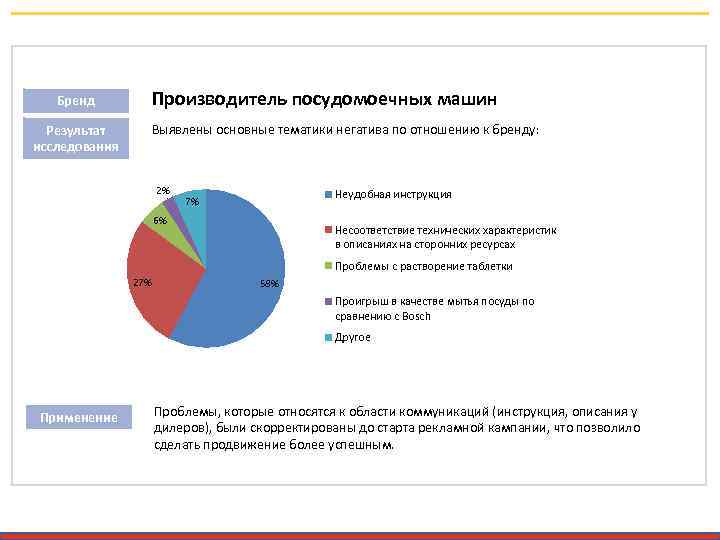 Бренд

Производитель посудомоечных машин

Результат исследования

Выявлены основные тематики негатива по отношению к бренду:

2%
7%
6%
27%
58%

Неудобная инструкция

Несоответствие технических характеристик в описаниях на сторонних ресурсах

Проблемы с растворение таблетки

Проигрыш в качестве мытья посуды по сравнению с Bosch

Другое

Применение

Проблемы, которые относятся к области коммуникаций (инструкция, описания у дилеров), были скорректированы до старта рекламной кампании, что позволило сделать продвижение более успешным.